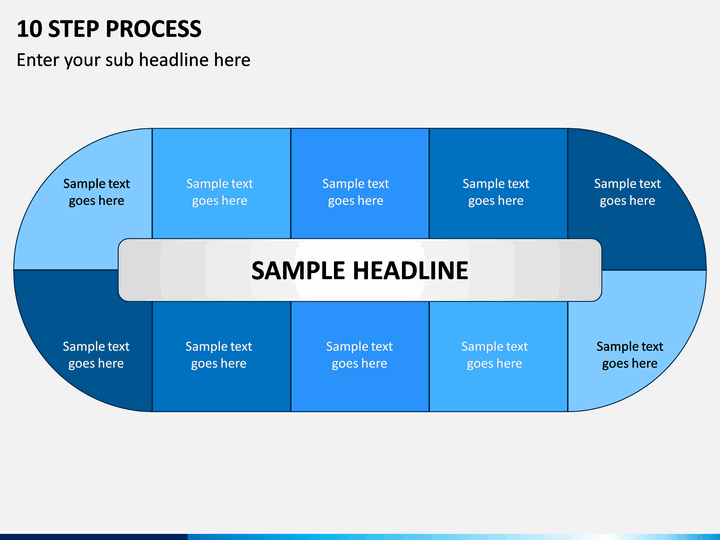 10 STEP PROCESS

Enter your sub headline here

Sample text goes here

Sample text goes here

Sample text goes here

Sample text goes here

Sample text goes here

SAMPLE HEADLINE

Sample text goes here

Sample text goes here

Sample text goes here

Sample text goes here

Sample text goes here